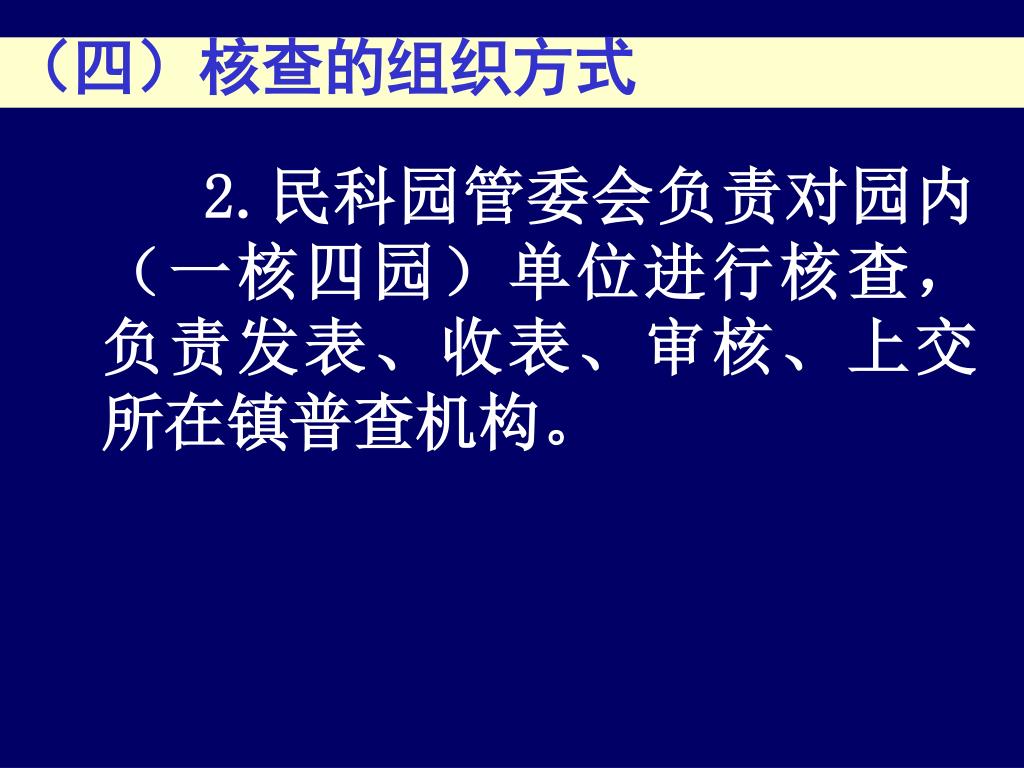 （四）核查的组织方式

2.民科园管委会负责对园内（一核四园）单位进行核查，负责发表、收表、审核、上交所在镇普查机构。